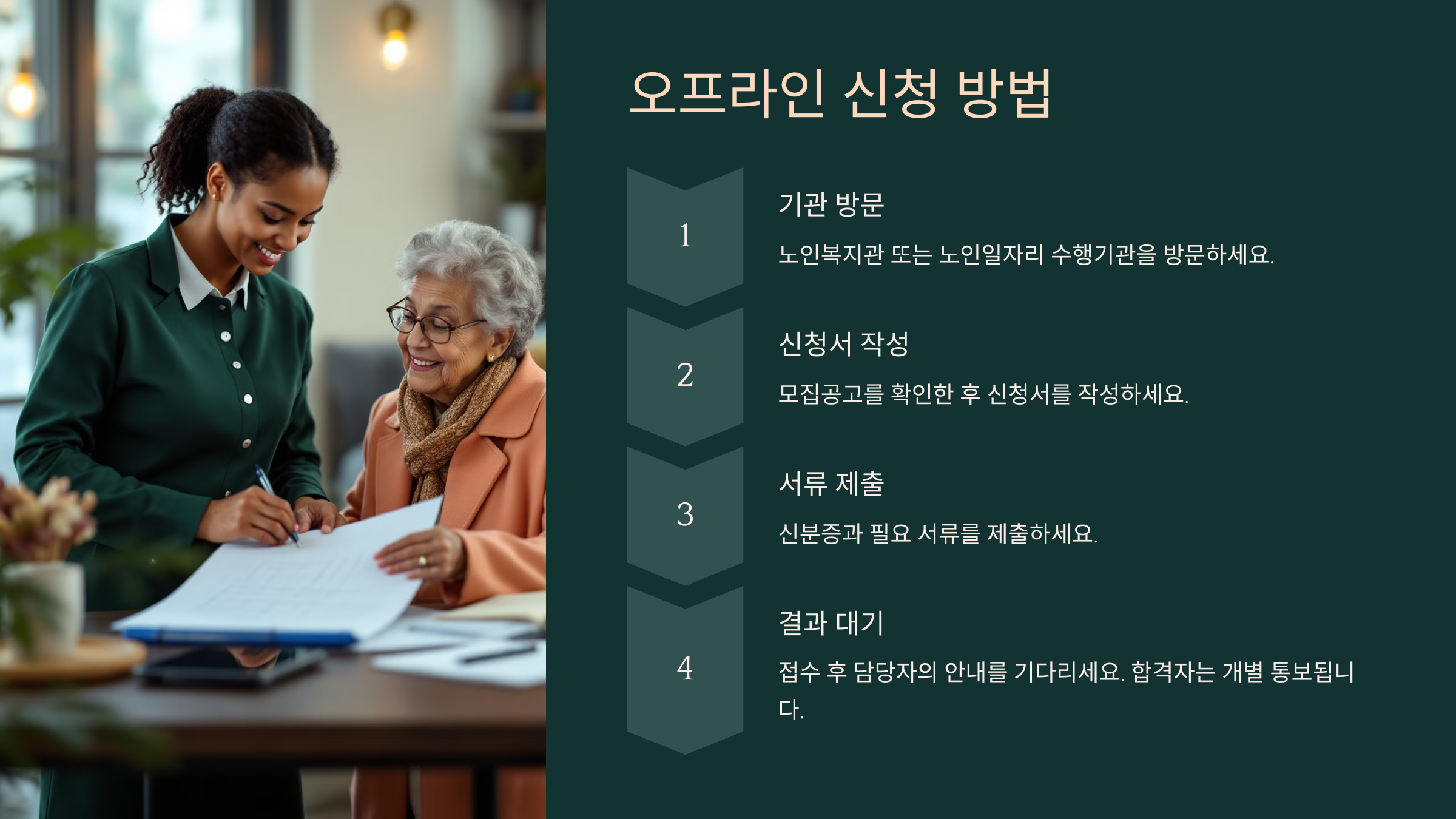 오프라인 신청 방법

1

기관 방문

노인복지관 또는 노인일자리 수행기관을 방문하세요.

2

신청서 작성

모집공고를 확인한 후 신청서를 작성하세요.

3

서류 제출

신분증과 필요 서류를 제출하세요.

4

결과 대기

접수 후 담당자의 안내를 기다리세요. 합격자는 개별 통보됩니다.